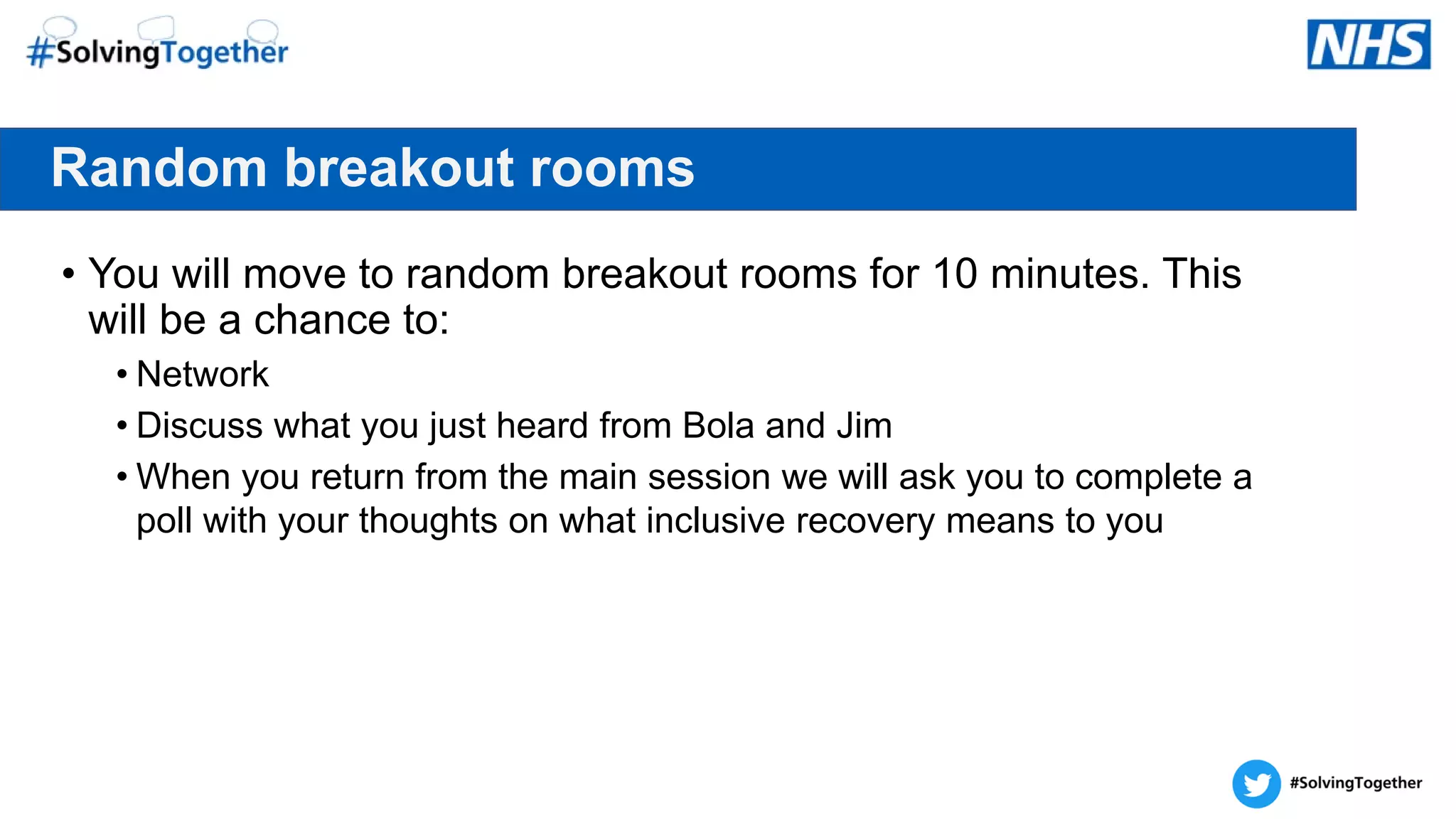 #SolvingTogether

NHS

Random breakout rooms

• You will move to random breakout rooms for 10 minutes. This will be a chance to:
  • Network
  • Discuss what you just heard from Bola and Jim
  • When you return from the main session we will ask you to complete a poll with your thoughts on what inclusive recovery means to you

#SolvingTogether